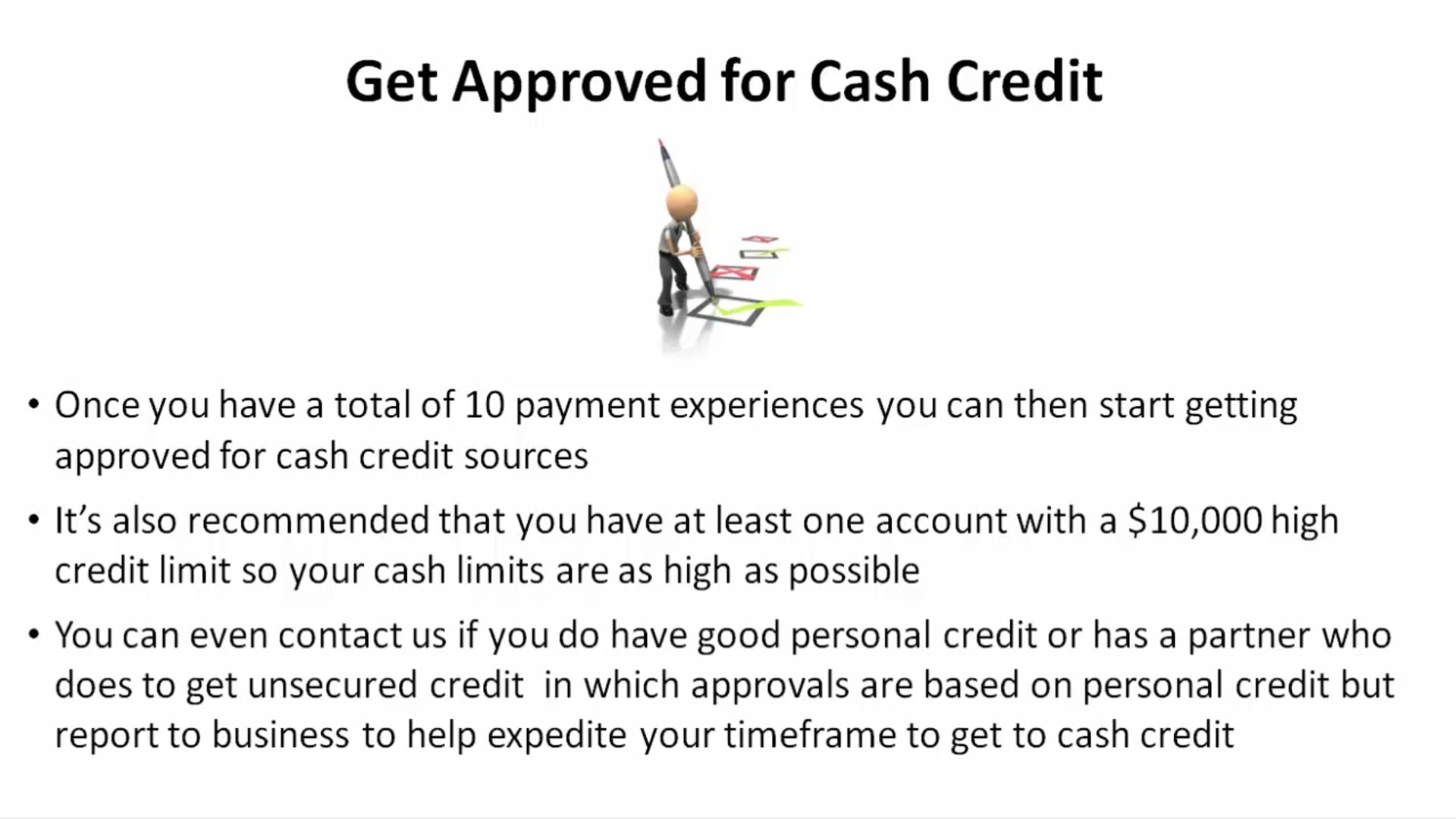 Get Approved for Cash Credit

• Once you have a total of 10 payment experiences you can then start getting approved for cash credit sources

• It's also recommended that you have at least one account with a \$10,000 high credit limit so your cash limits are as high as possible

• You can even contact us if you do have good personal credit or has a partner who does to get unsecured credit in which approvals are based on personal credit but report to business to help expedite your timeframe to get to cash credit